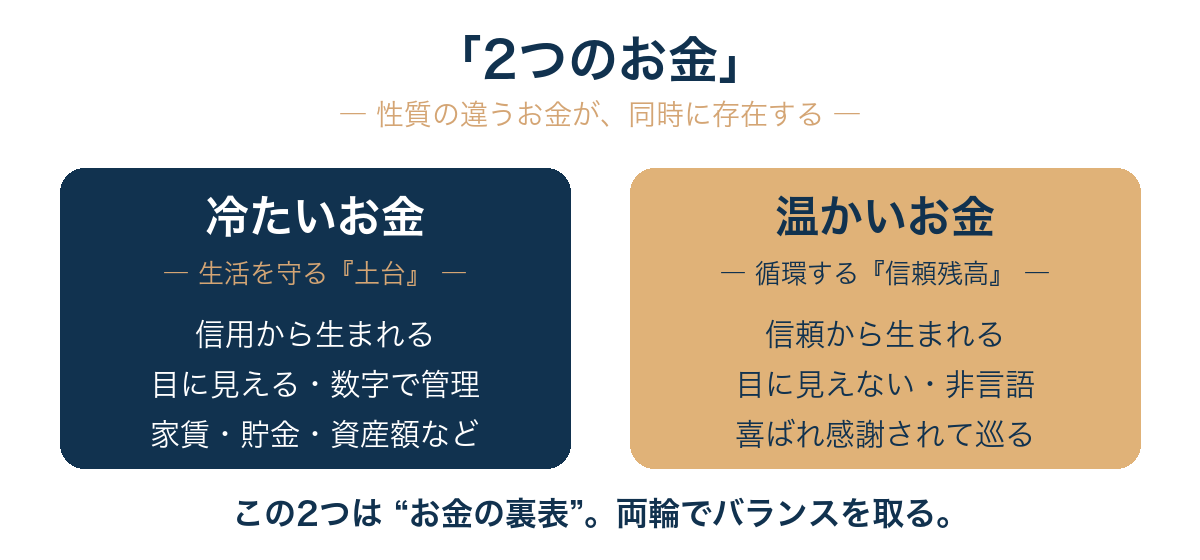 「2つのお金」

— 性質の違うお金が、同時に存在する —

冷たいお金

— 生活を守る『土台』 —

信用から生まれる
目に見える・数字で管理
家賃・貯金・資産額など

温かいお金

— 循環する『信頼残高』 —

信頼から生まれる
目に見えない・非言語
喜ばれ感謝されて巡る

この2つは “お金の裏表”。両輪でバランスを取る。